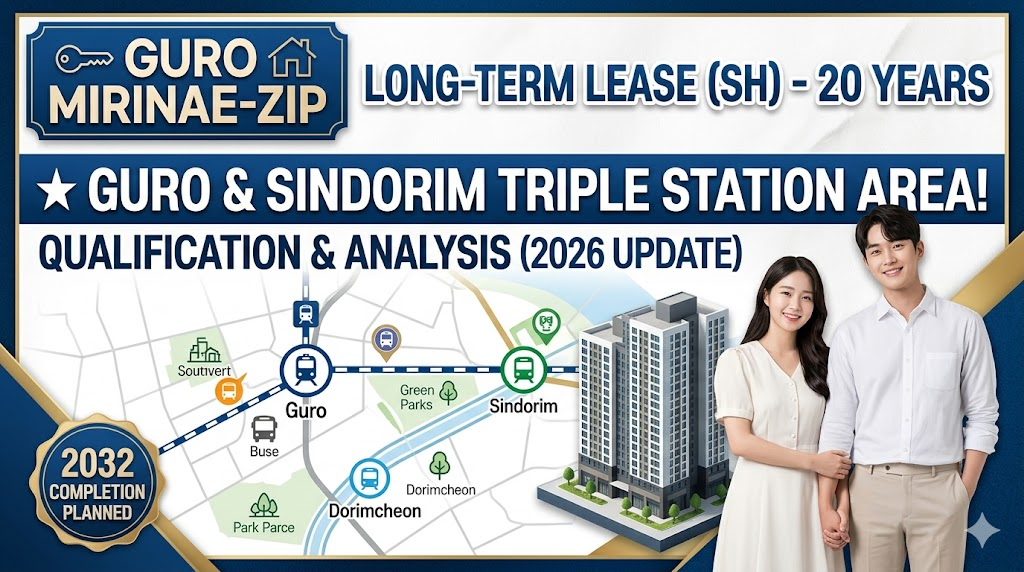 GURO MIRINAE-ZIP

LONG-TERM LEASE (SH) - 20 YEARS

★ GURO & SINDORIM TRIPLE STATION AREA!

QUALIFICATION & ANALYSIS (2026 UPDATE)

Soutivert

Guro

Buse

Green Parks

Sindorim

Dorimcheon

Dorimcheon

Park Parce

2032 COMPLETION PLANNED